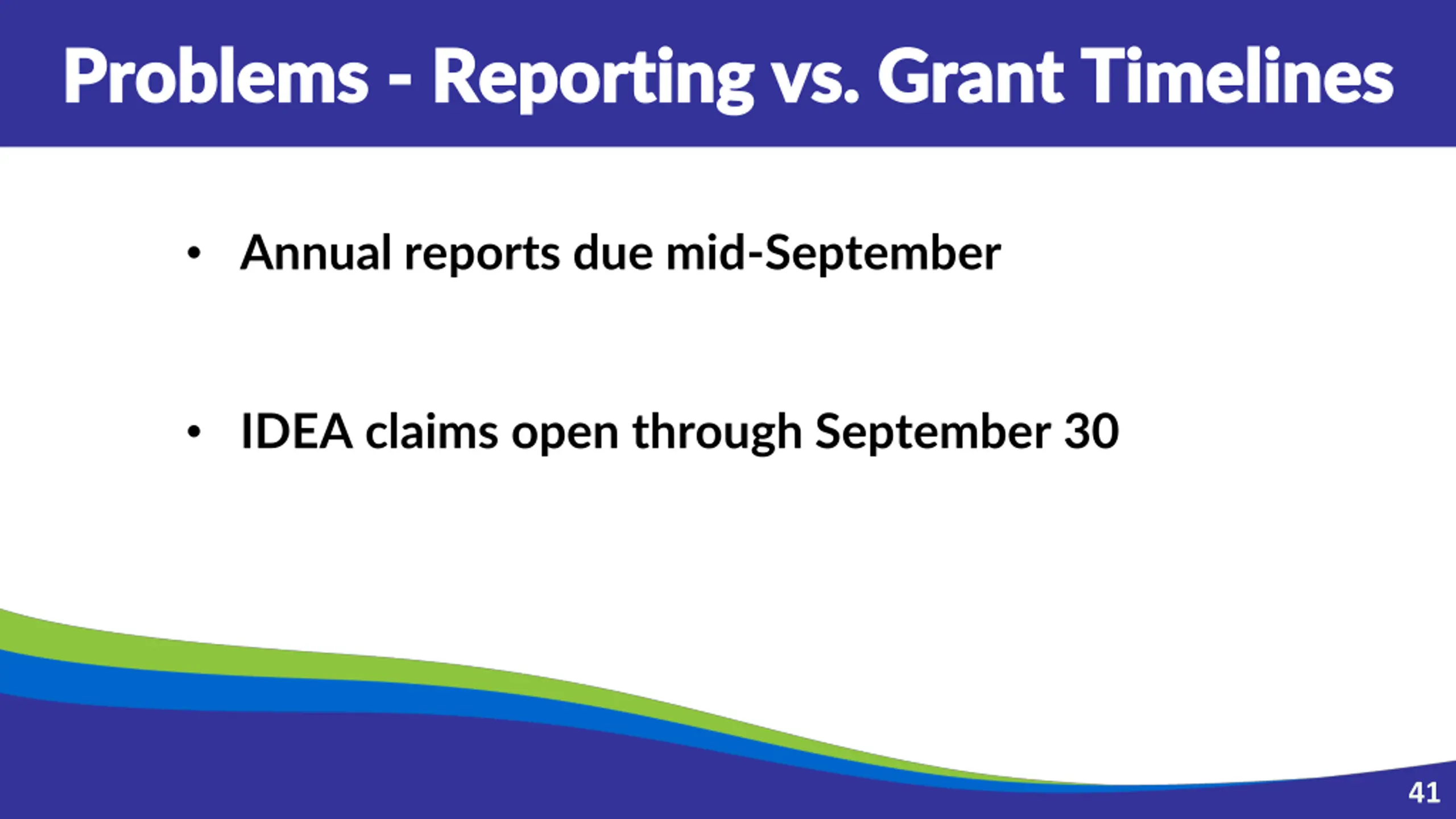 Problems - Reporting vs. Grant Timelines

• Annual reports due mid-September

• IDEA claims open through September 30

41